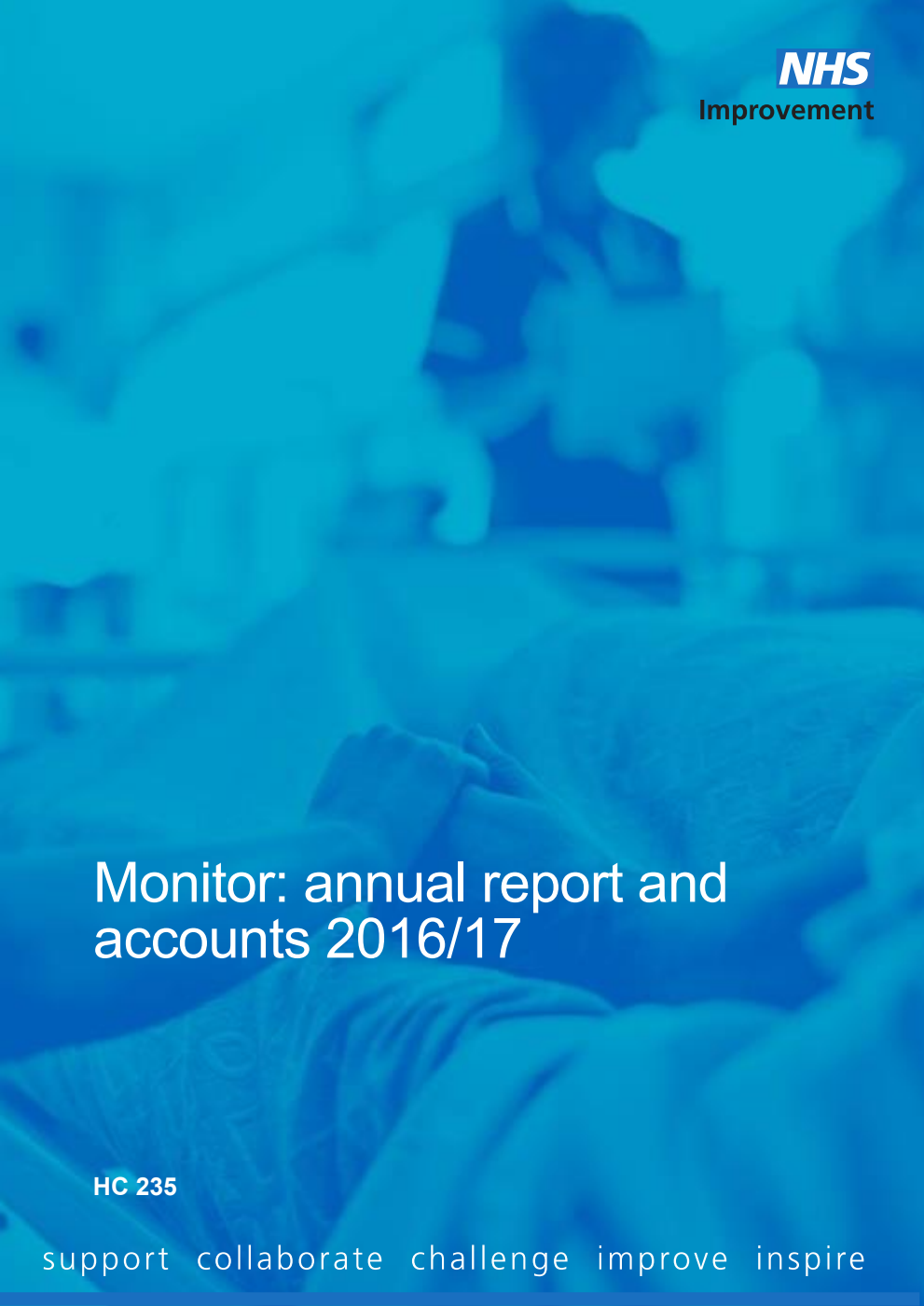 NHS
Improvement

Monitor: annual report and accounts 2016/17

HC 235

support collaborate challenge improve inspire